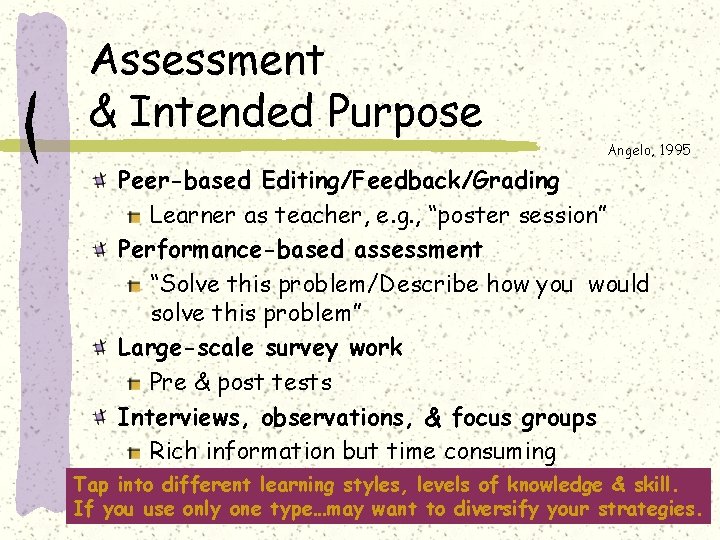 Assessment
& Intended Purpose

Angelo, 1995

Peer-based Editing/Feedback/Grading
Learner as teacher, e.g., "poster session"
Performance-based assessment
"Solve this problem/Describe how you would solve this problem"
Large-scale survey work
Pre & post tests
Interviews, observations, & focus groups
Rich information but time consuming

Tap into different learning styles, levels of knowledge & skill.
If you use only one type…may want to diversify your strategies.